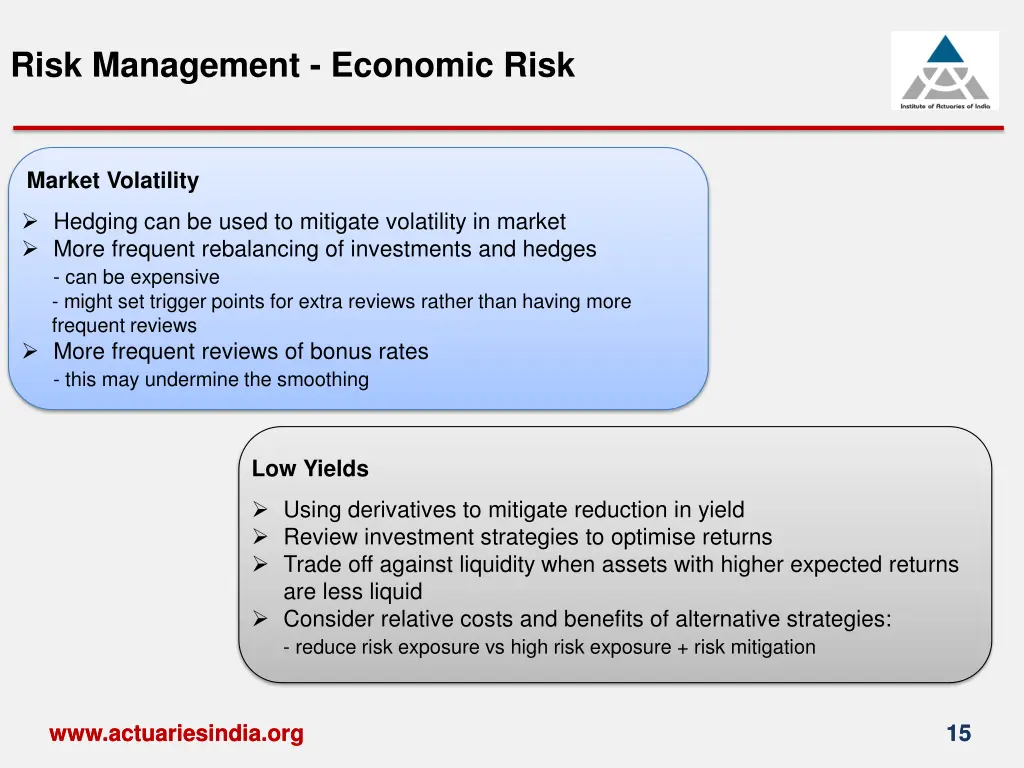 Risk Management - Economic Risk

Institute of Actuaries of India

Market Volatility

➢ Hedging can be used to mitigate volatility in market
➢ More frequent rebalancing of investments and hedges
- can be expensive
- might set trigger points for extra reviews rather than having more frequent reviews
➢ More frequent reviews of bonus rates
- this may undermine the smoothing

Low Yields

➢ Using derivatives to mitigate reduction in yield
➢ Review investment strategies to optimise returns
➢ Trade off against liquidity when assets with higher expected returns are less liquid
➢ Consider relative costs and benefits of alternative strategies:
- reduce risk exposure vs high risk exposure + risk mitigation

www.actuariesindia.org

15